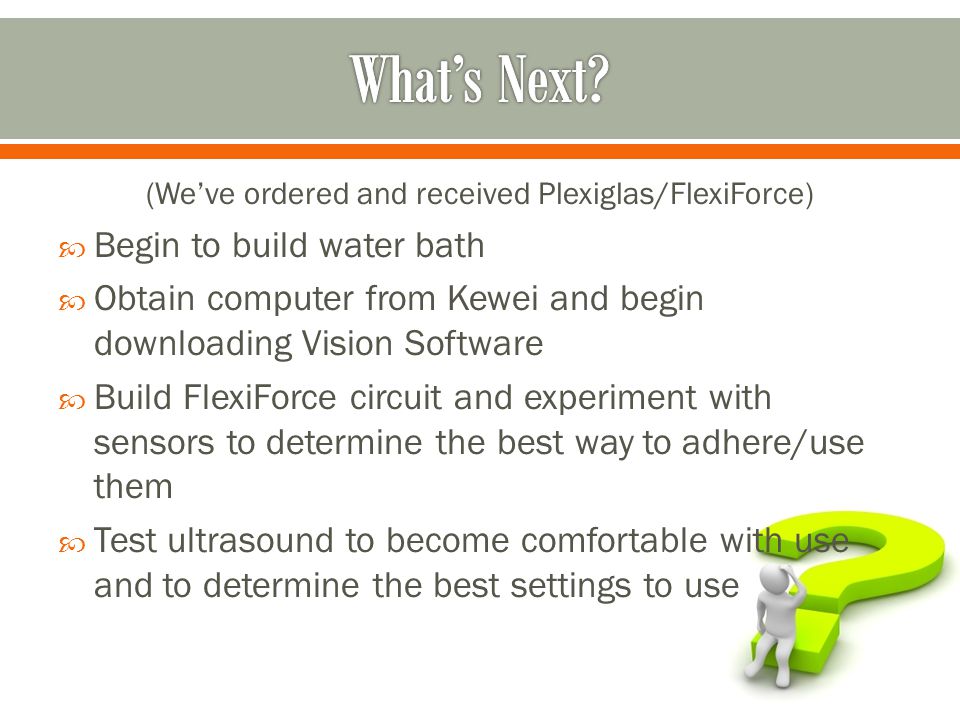 What's Next?

(We've ordered and received Plexiglas/FlexiForce)

Begin to build water bath

Obtain computer from Kewei and begin downloading Vision Software

Build FlexiForce circuit and experiment with sensors to determine the best way to adhere/use them

Test ultrasound to become comfortable with use and to determine the best settings to use